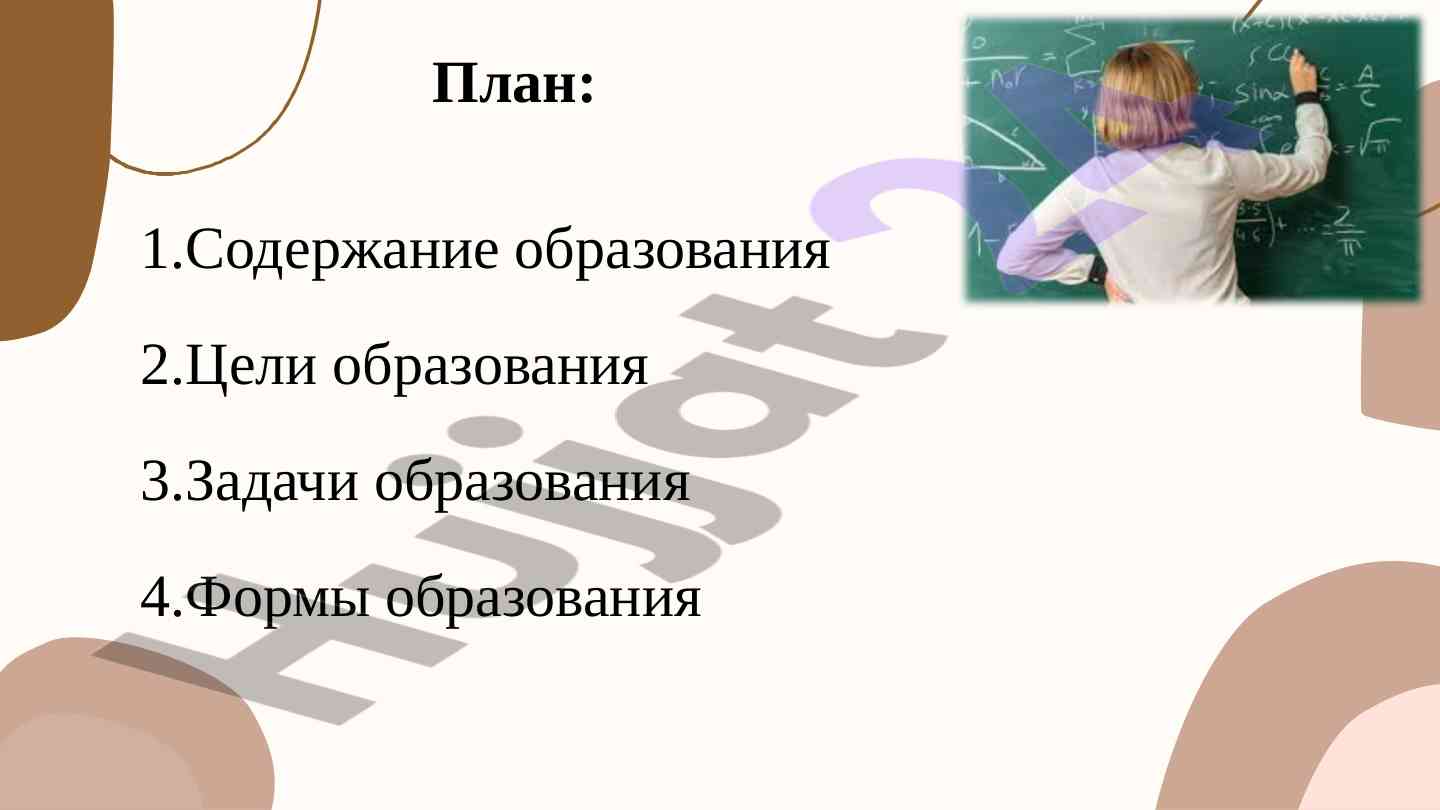 План:

1.Содержание образования

2.Цели образования

3.Задачи образования

4.Формы образования

Hujjat